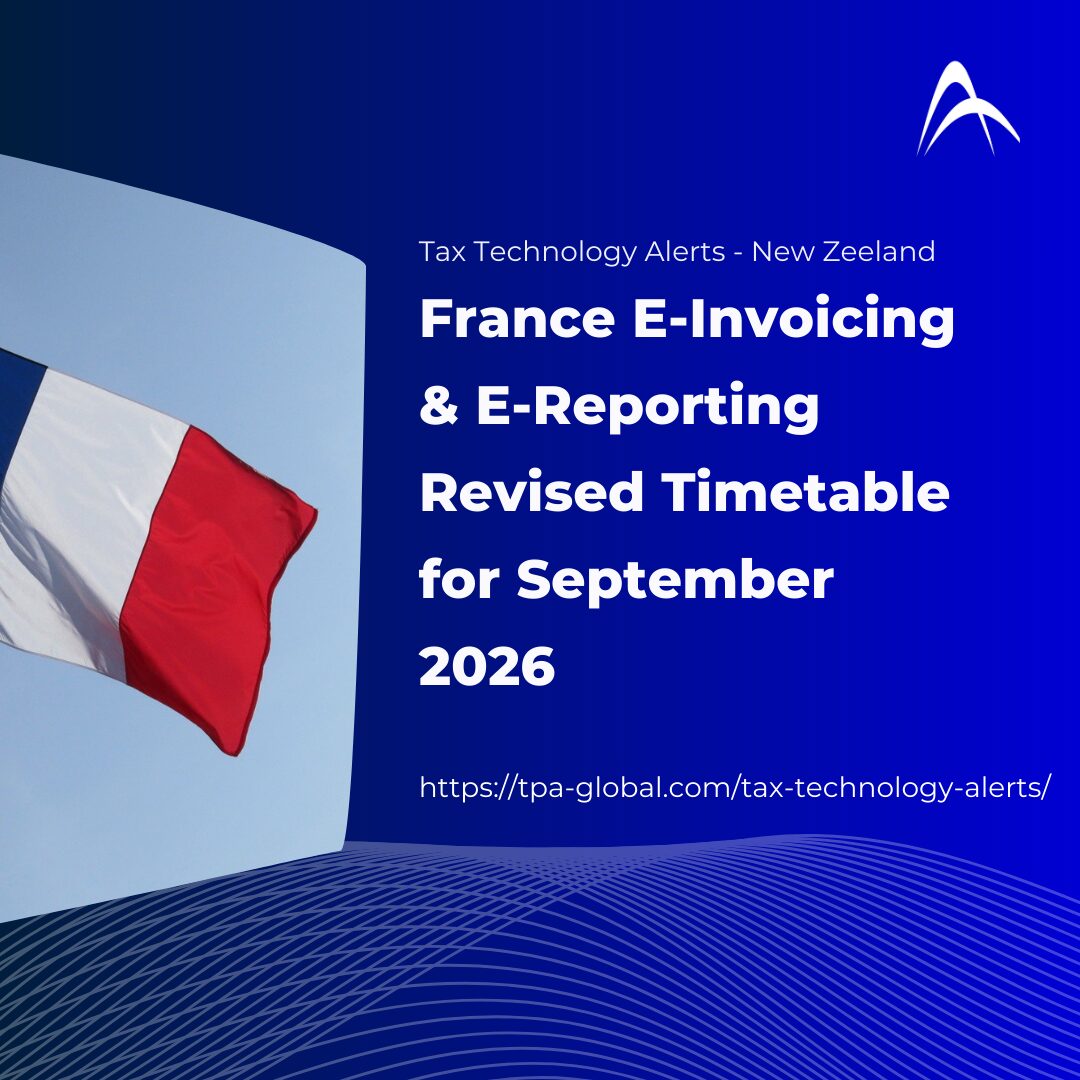 Tax Technology Alerts - New Zeeland

France E-Invoicing & E-Reporting Revised Timetable for September 2026

https://tpa-global.com/tax-technology-alerts/